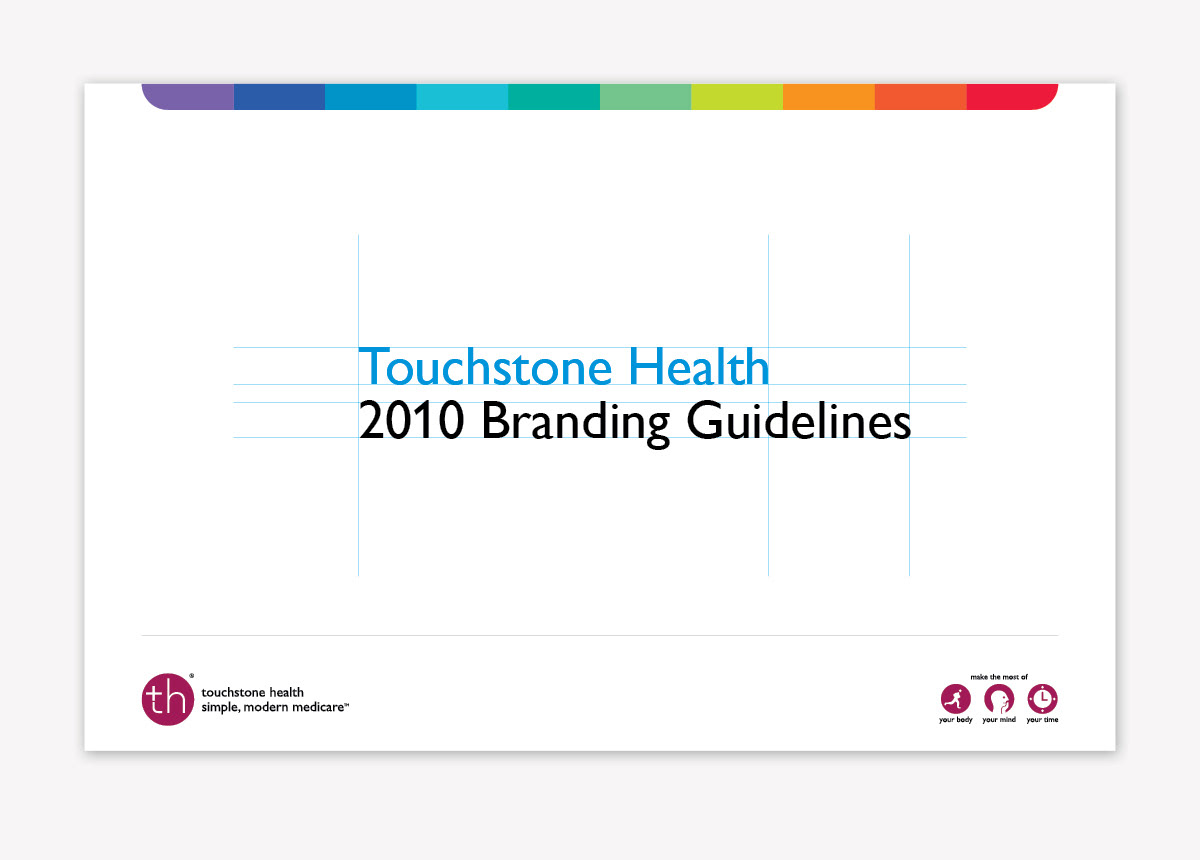 Touchstone Health
2010 Branding Guidelines

th®
touchstone health
simple, modern medicare™

make the most of
your body your mind your time